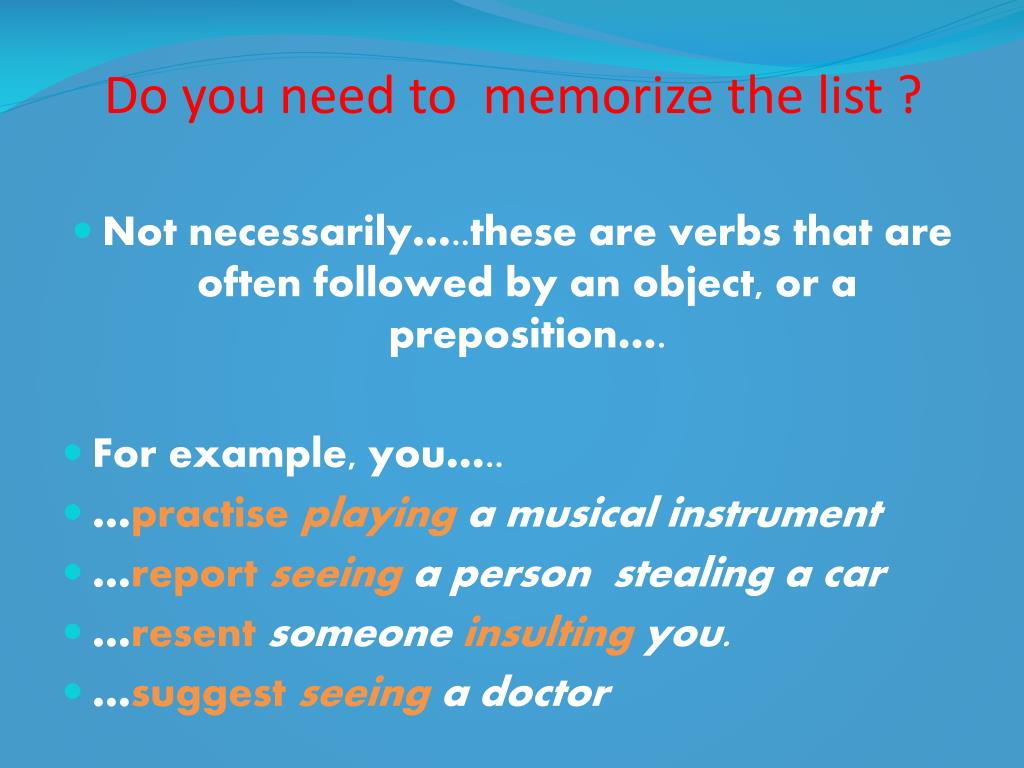 Do you need to memorize the list ?

Not necessarily…..these are verbs that are often followed by an object, or a preposition….

For example, you…..

…practise playing a musical instrument

…report seeing a person stealing a car

…resent someone insulting you.

…suggest seeing a doctor